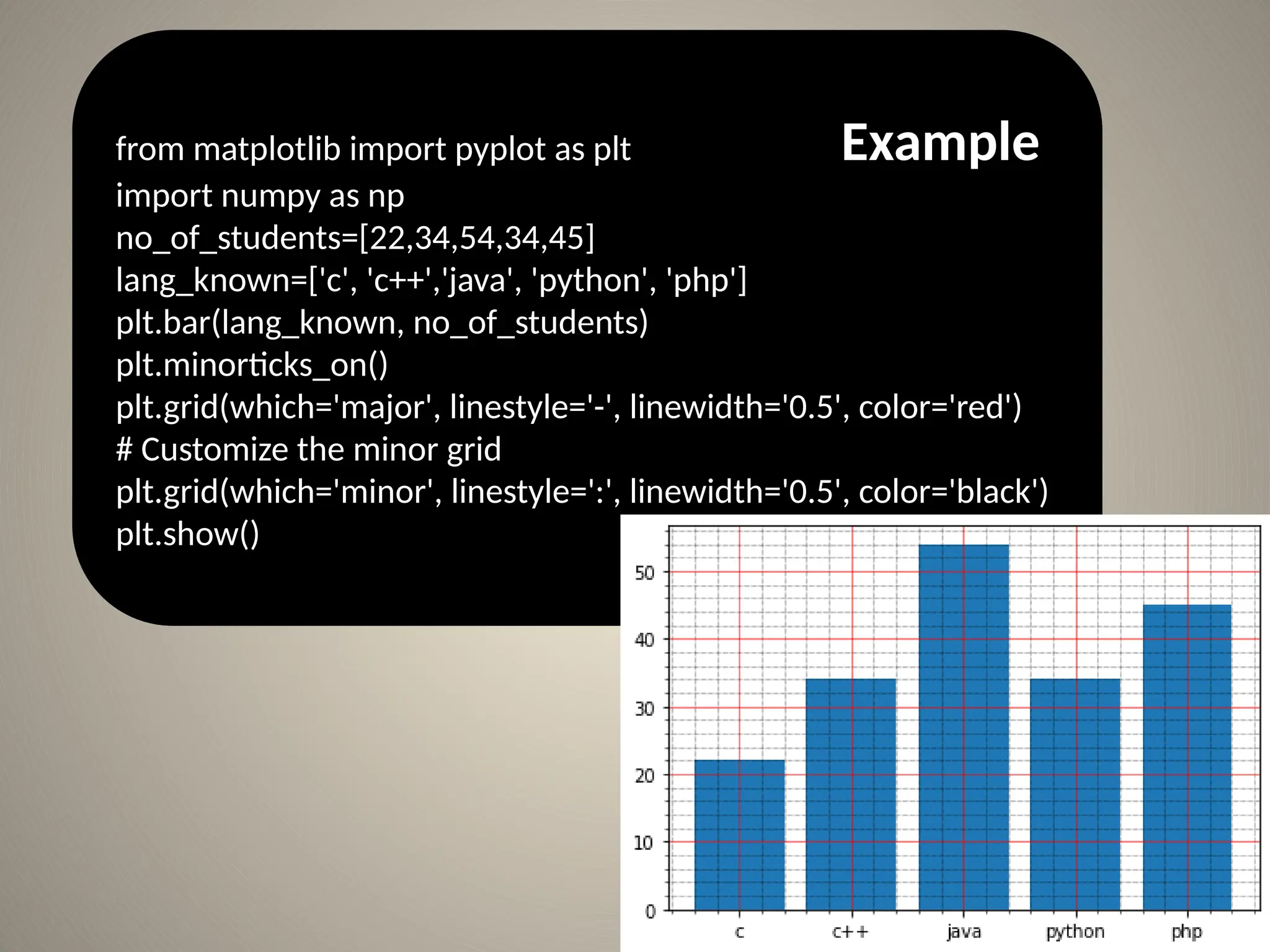 Example

from matplotlib import pyplot as plt
import numpy as np
no_of_students=[22,34,54,34,45]
lang_known=['c', 'c++','java', 'python', 'php']
plt.bar(lang_known, no_of_students)
plt.minorticks_on()
plt.grid(which='major', linestyle='-', linewidth='0.5', color='red')
# Customize the minor grid
plt.grid(which='minor', linestyle=':', linewidth='0.5', color='black')
plt.show()

50
40
30
20
10
0
c
c++
java
python
php